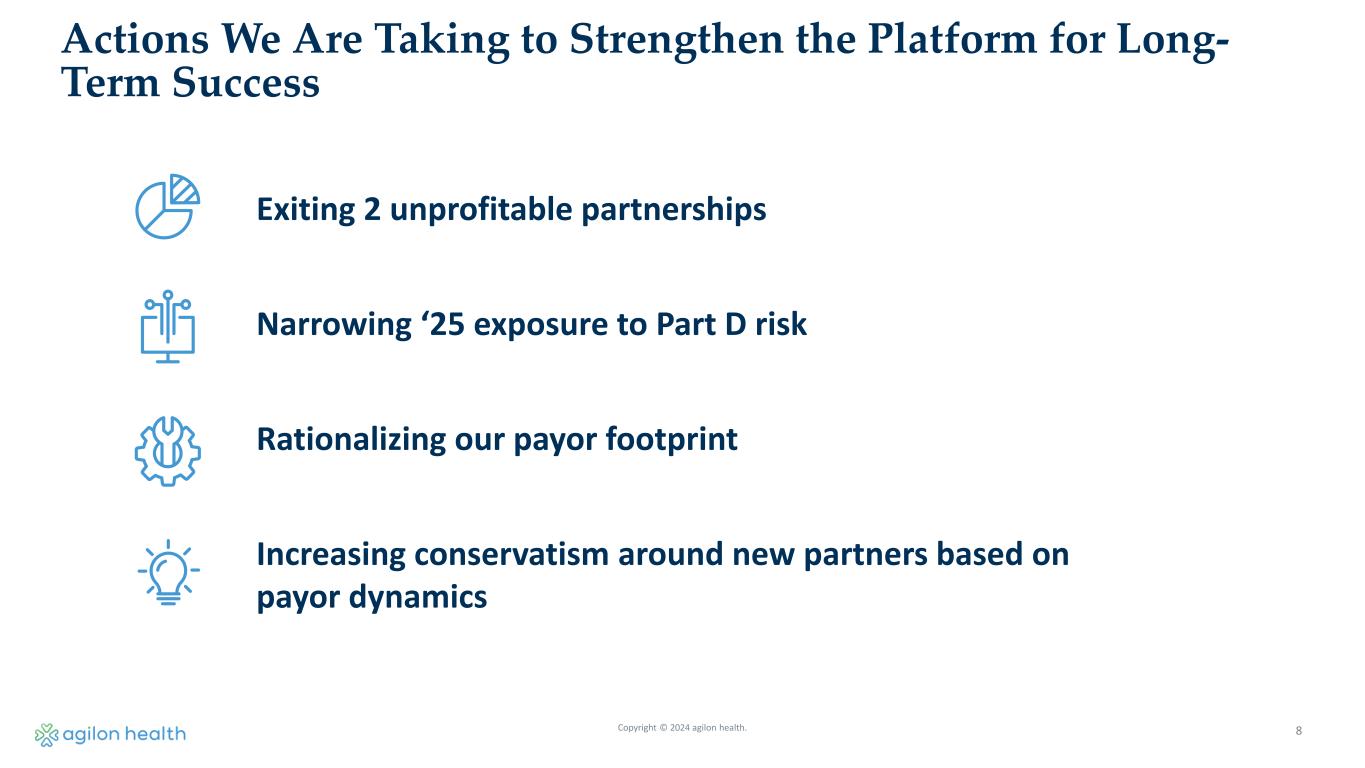 Actions We Are Taking to Strengthen the Platform for Long-Term Success

Exiting 2 unprofitable partnerships

Narrowing ‘25 exposure to Part D risk

Rationalizing our payor footprint

Increasing conservatism around new partners based on payor dynamics

agilon health

Copyright © 2024 agilon health.

8